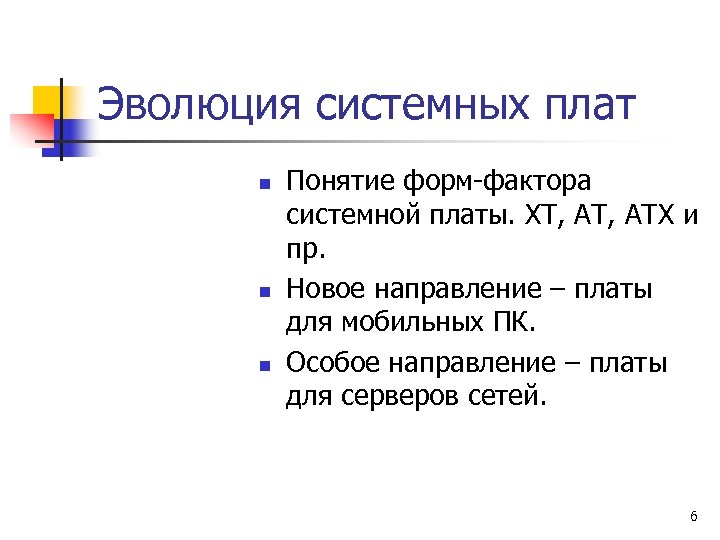 Эволюция системных плат

- Понятие форм-фактора системной платы. XT, AT, ATX и пр.
- Новое направление – платы для мобильных ПК.
- Особое направление – платы для серверов сетей.

6